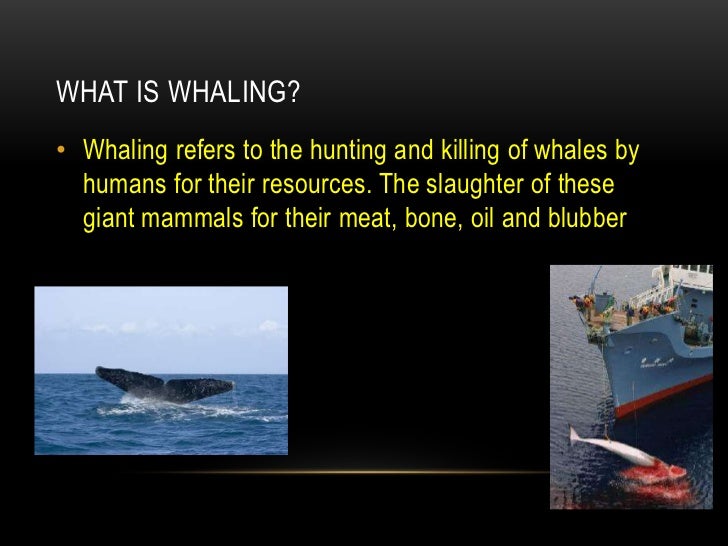 WHAT IS WHALING?

• Whaling refers to the hunting and killing of whales by humans for their resources. The slaughter of these giant mammals for their meat, bone, oil and blubber